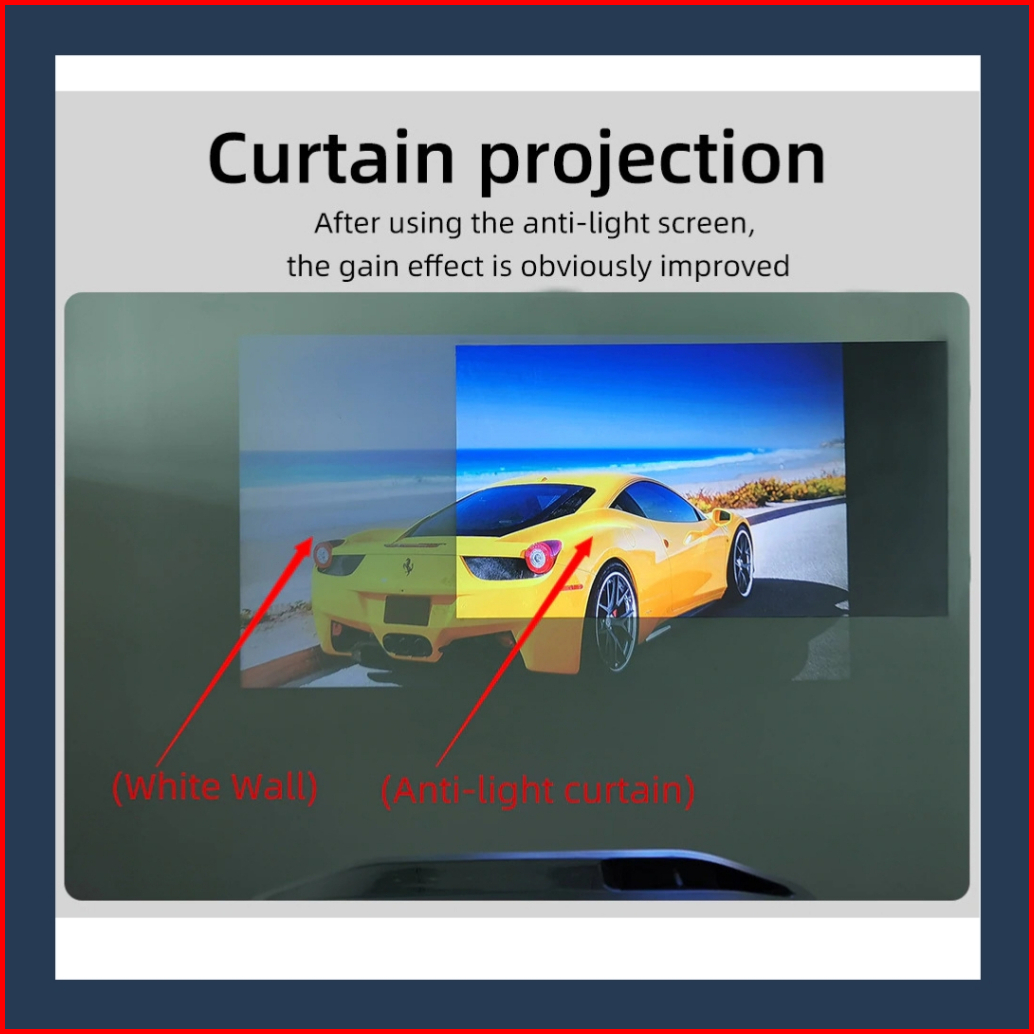 Curtain projection
After using the anti-light screen, the gain effect is obviously improved

(White Wall)
(Anti-light curtain)